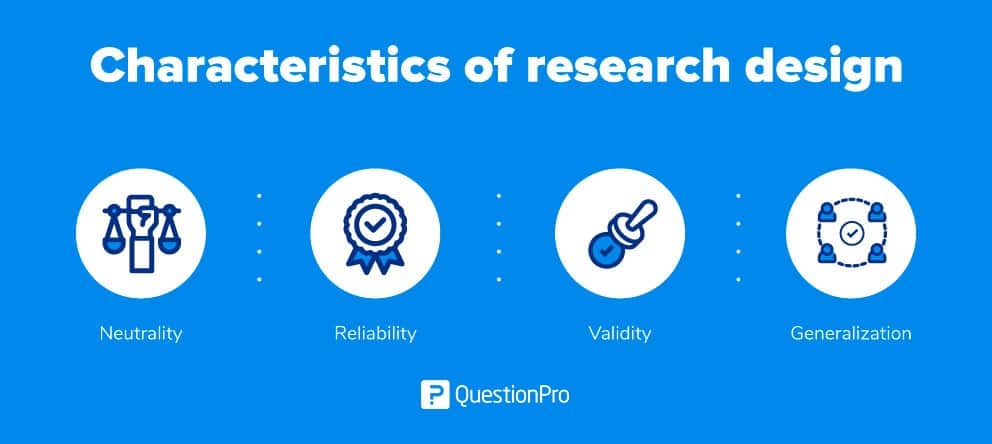 Characteristics of research design

Neutrality

Reliability

Validity

Generalization

QuestionPro